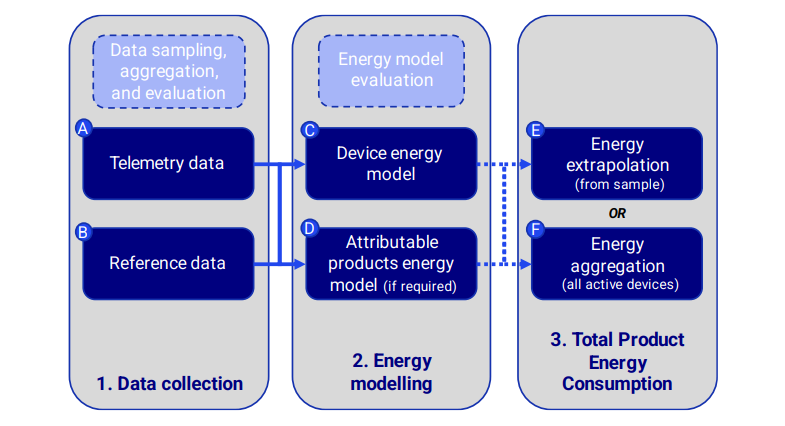 Data sampling, aggregation, and evaluation

A Telemetry data

B Reference data

1. Data collection

Energy model evaluation

C Device energy model

D Attributable products energy model (if required)

2. Energy modelling

E Energy extrapolation (from sample)

OR

F Energy aggregation (all active devices)

3. Total Product Energy Consumption